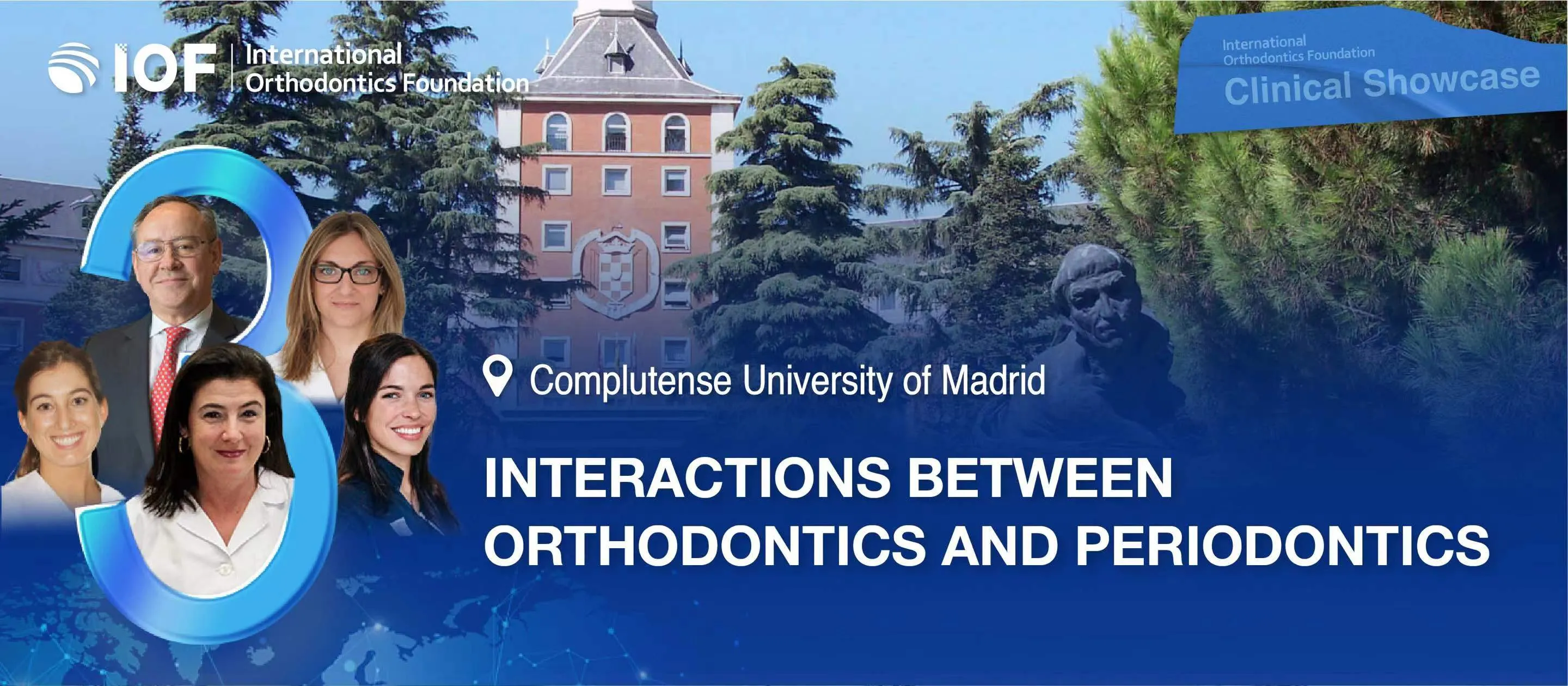 IOF International Orthodontics Foundation

International Orthodontics Foundation
Clinical Showcase

Complutense University of Madrid

INTERACTIONS BETWEEN ORTHODONTICS AND PERIODONTICS